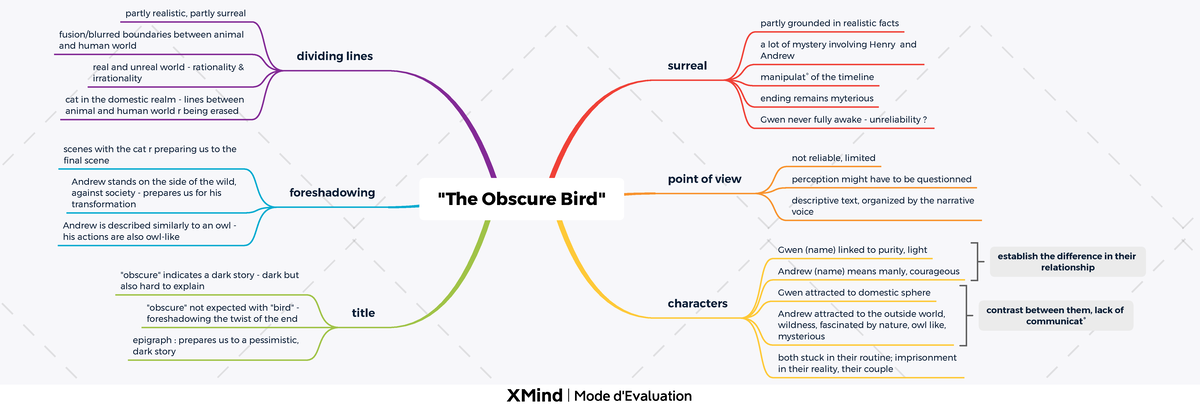 "The Obscure Bird"

dividing lines
partly realistic, partly surreal
fusion/blurred boundaries between animal and human world
real and unreal world - rationality & irrationality
cat in the domestic realm - lines between animal and human world r being erased

foreshadowing
scenes with the cat r preparing us to the final scene
Andrew stands on the side of the wild, against society - prepares us for his transformation
Andrew is described similarly to an owl - his actions are also owl-like

title
"obscure" indicates a dark story - dark but also hard to explain
"obscure" not expected with "bird" - foreshadowing the twist of the end
epigraph : prepares us to a pessimistic, dark story

surreal
partly grounded in realistic facts
a lot of mystery involving Henry and Andrew
manipulat° of the timeline
ending remains myterious
Gwen never fully awake - unreliability ?

point of view
not reliable, limited
perception might have to be questionned
descriptive text, organized by the narrative voice

characters
Gwen (name) linked to purity, light
Andrew (name) means manly, courageous
establish the difference in their relationship
Gwen attracted to domestic sphere
Andrew attracted to the outside world, wildness, fascinated by nature, owl like, mysterious
contrast between them, lack of communicat°
both stuck in their routine; imprisonment in their reality, their couple

XMind | Mode d'Evaluation